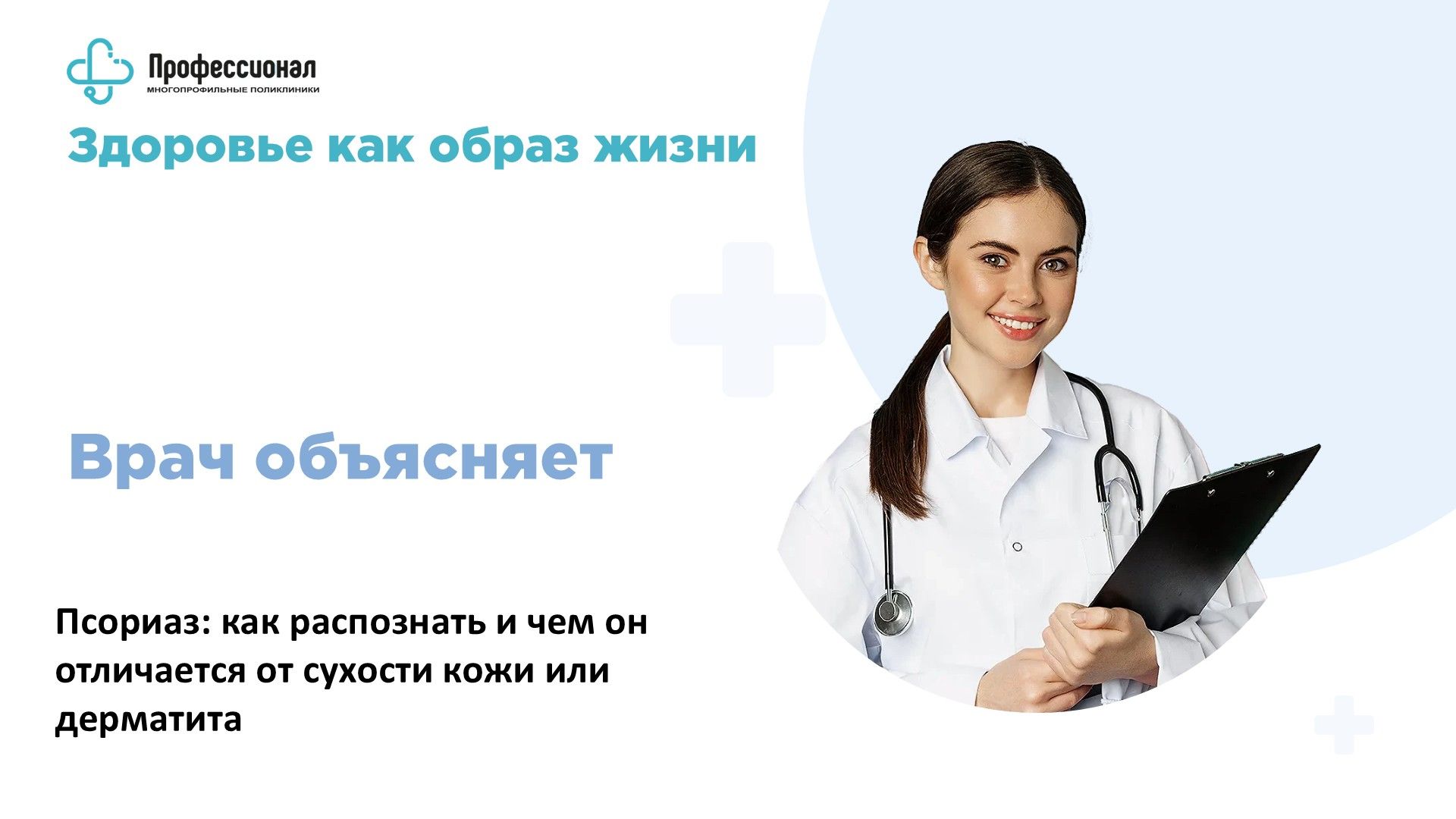 Профессионал
МНОГОПРОФИЛЬНЫЕ ПОЛИКЛИНИКИ

Здоровье как образ жизни

Врач объясняет

Псориаз: как распознать и чем он отличается от сухости кожи или дерматита